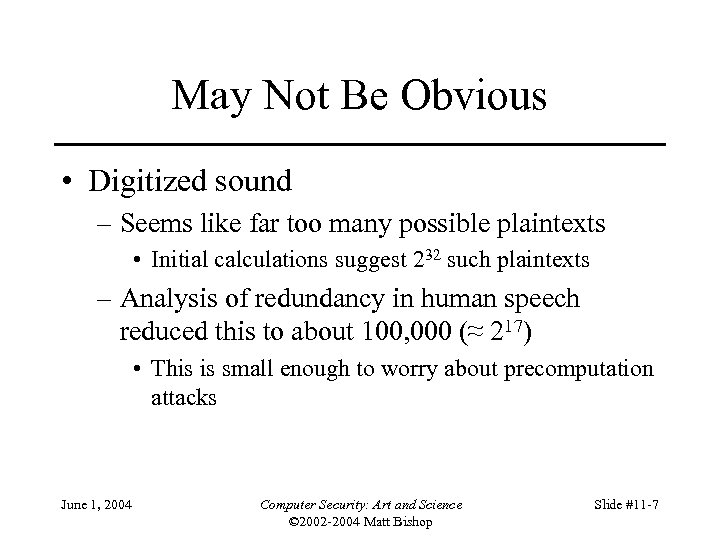 May Not Be Obvious

• Digitized sound
– Seems like far too many possible plaintexts
• Initial calculations suggest $2^{32}$ such plaintexts
– Analysis of redundancy in human speech reduced this to about 100,000 ($\approx 2^{17}$)
• This is small enough to worry about precomputation attacks

June 1, 2004

Computer Security: Art and Science
©2002-2004 Matt Bishop

Slide #11-7